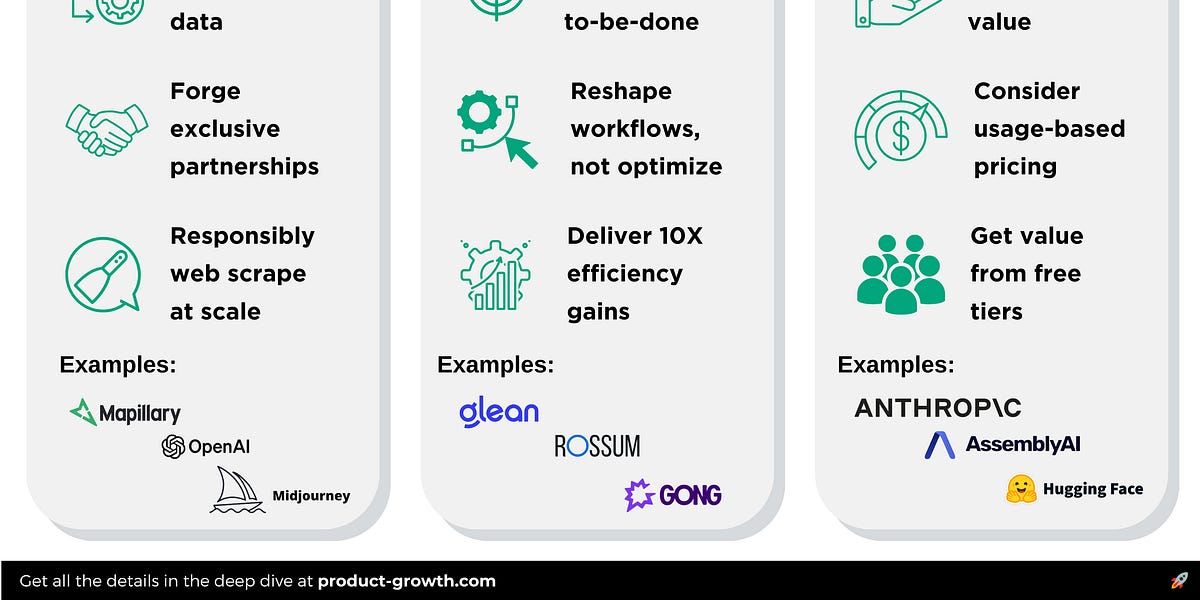 data

Forge exclusive partnerships

Responsibly web scrape at scale

Examples:

Mapillary

OpenAI

Midjourney

to-be-done

Reshape workflows, not optimize

Deliver 10X efficiency gains

Examples:

glean

ROSSUM

GONG

value

Consider usage-based pricing

Get value from free tiers

Examples:

ANTHROP\C

AssemblyAI

Hugging Face

Get all the details in the deep dive at product-growth.com